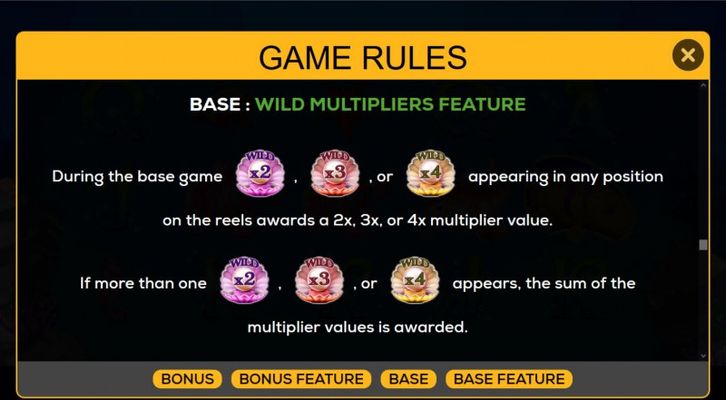 GAME RULES

BASE : WILD MULTIPLIERS FEATURE

During the base game WILD x2 , WILD x3 , or WILD x4 appearing in any position on the reels awards a 2x, 3x, or 4x multiplier value.

If more than one WILD x2 , WILD x3 , or WILD x4 appears, the sum of the multiplier values is awarded.

BONUS BONUS FEATURE BASE BASE FEATURE